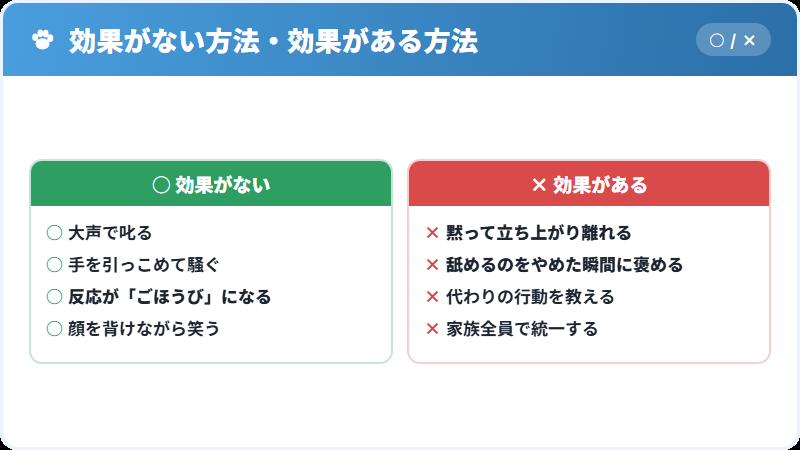 効果がない方法・効果がある方法

○ / ×

○ 効果がない

○ 大声で叱る
○ 手を引っこめて騒ぐ
○ 反応が「ごほうび」になる
○ 顔を背けながら笑う

× 効果がある

× 黙って立ち上がり離れる
× 舐めるのをやめた瞬間に褒める
× 代わりの行動を教える
× 家族全員で統一する